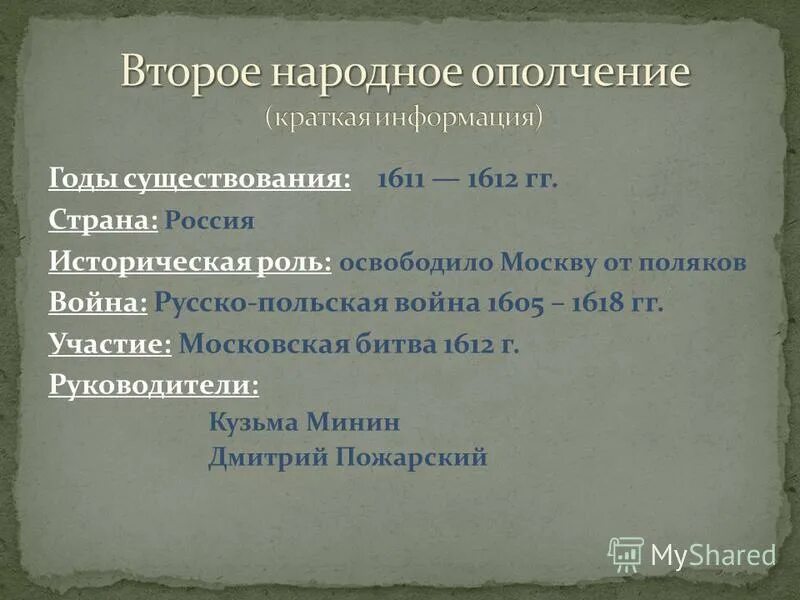 Второе народное ополчение
(краткая информация)

Годы существования: 1611 — 1612 гг.

Страна: Россия

Историческая роль: освободило Москву от поляков

Война: Русско-польская война 1605 – 1618 гг.

Участие: Московская битва 1612 г.

Руководители:

Кузьма Минин
Дмитрий Пожарский

MyShared